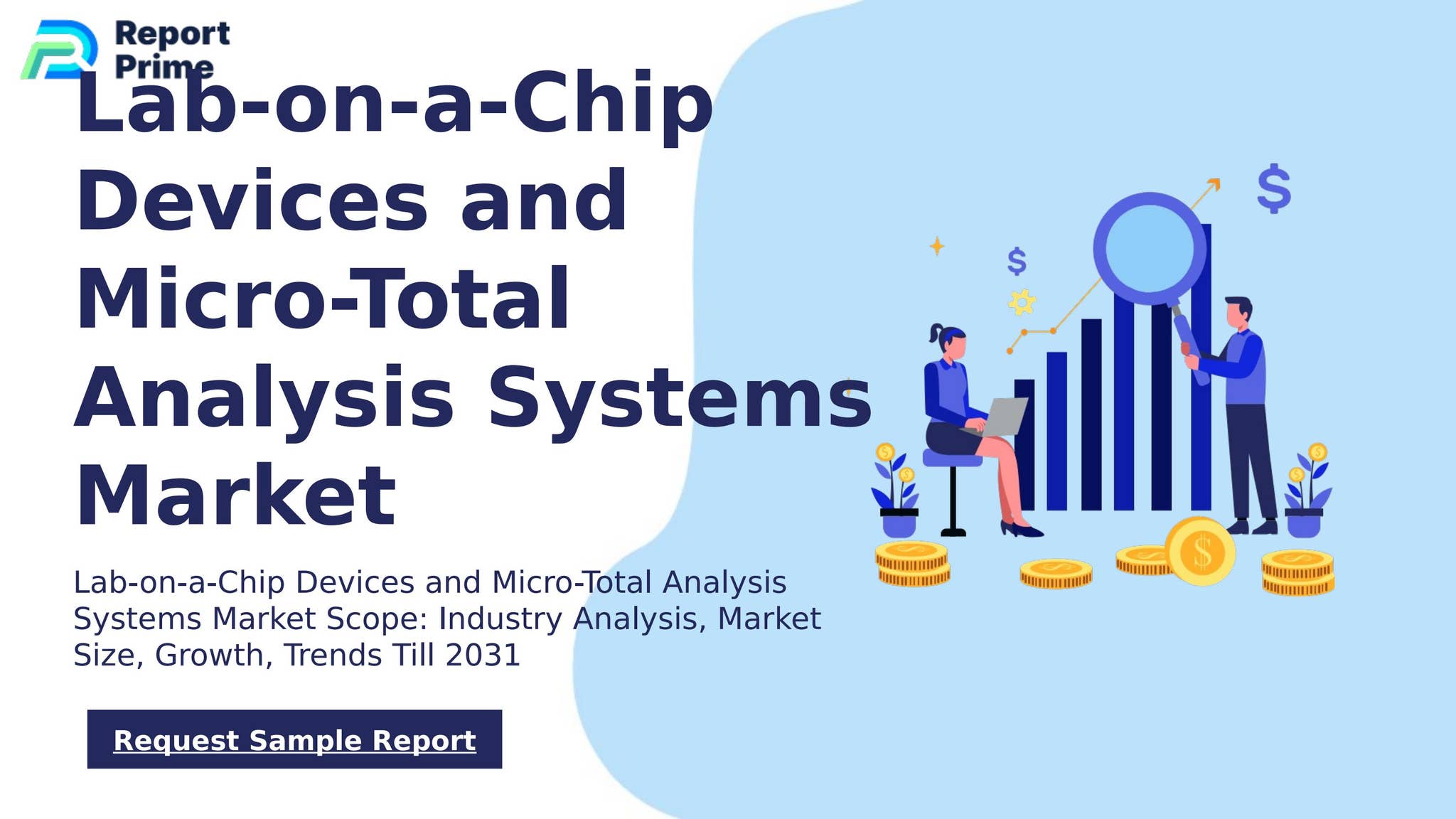 Report Prime

Lab-on-a-Chip Devices and Micro-Total Analysis Systems Market

Lab-on-a-Chip Devices and Micro-Total Analysis Systems Market Scope: Industry Analysis, Market Size, Growth, Trends Till 2031

Request Sample Report